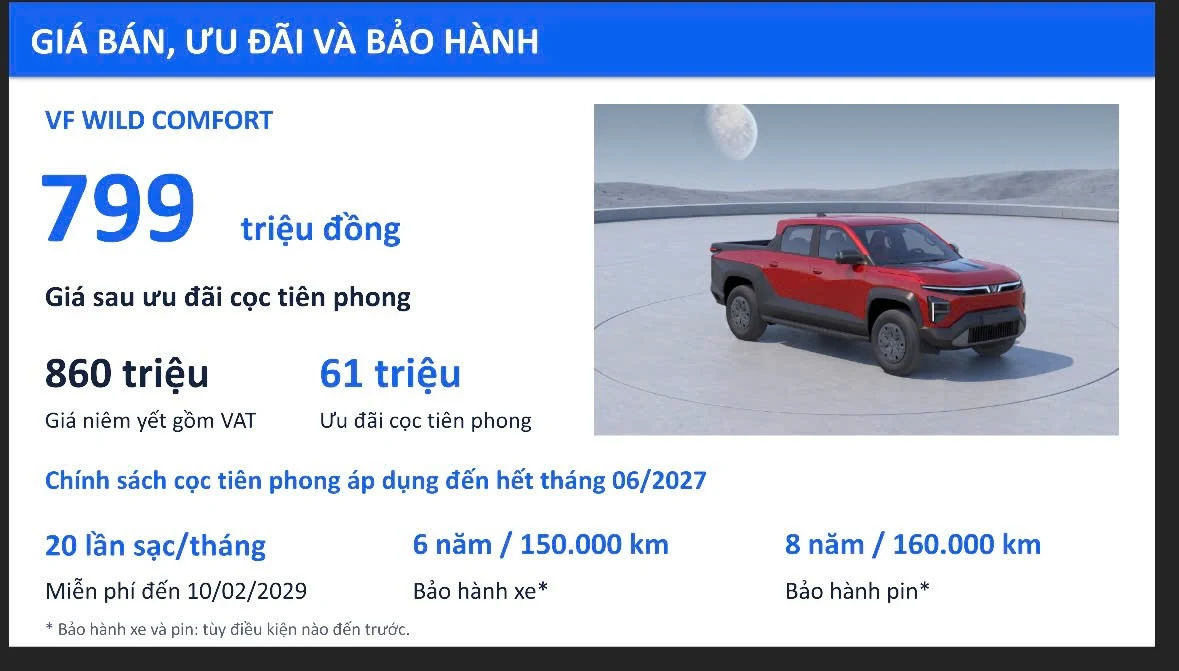 GIÁ BÁN, ƯU ĐÃI VÀ BẢO HÀNH

VF WILD COMFORT

799 triệu đồng

Giá sau ưu đãi cọc tiên phong

860 triệu
Giá niêm yết gồm VAT

61 triệu
Ưu đãi cọc tiên phong

Chính sách cọc tiên phong áp dụng đến hết tháng 06/2027

20 lần sạc/tháng
Miễn phí đến 10/02/2029

6 năm / 150.000 km
Bảo hành xe*

8 năm / 160.000 km
Bảo hành pin*

* Bảo hành xe và pin: tùy điều kiện nào đến trước.